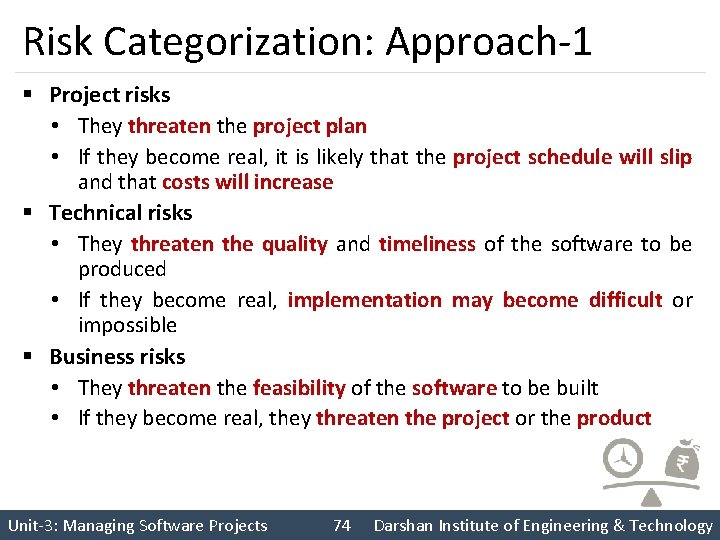 Risk Categorization: Approach-1

▪ Project risks
• They threaten the project plan
• If they become real, it is likely that the project schedule will slip and that costs will increase

▪ Technical risks
• They threaten the quality and timeliness of the software to be produced
• If they become real, implementation may become difficult or impossible

▪ Business risks
• They threaten the feasibility of the software to be built
• If they become real, they threaten the project or the product

₹

Unit-3: Managing Software Projects 74 Darshan Institute of Engineering & Technology